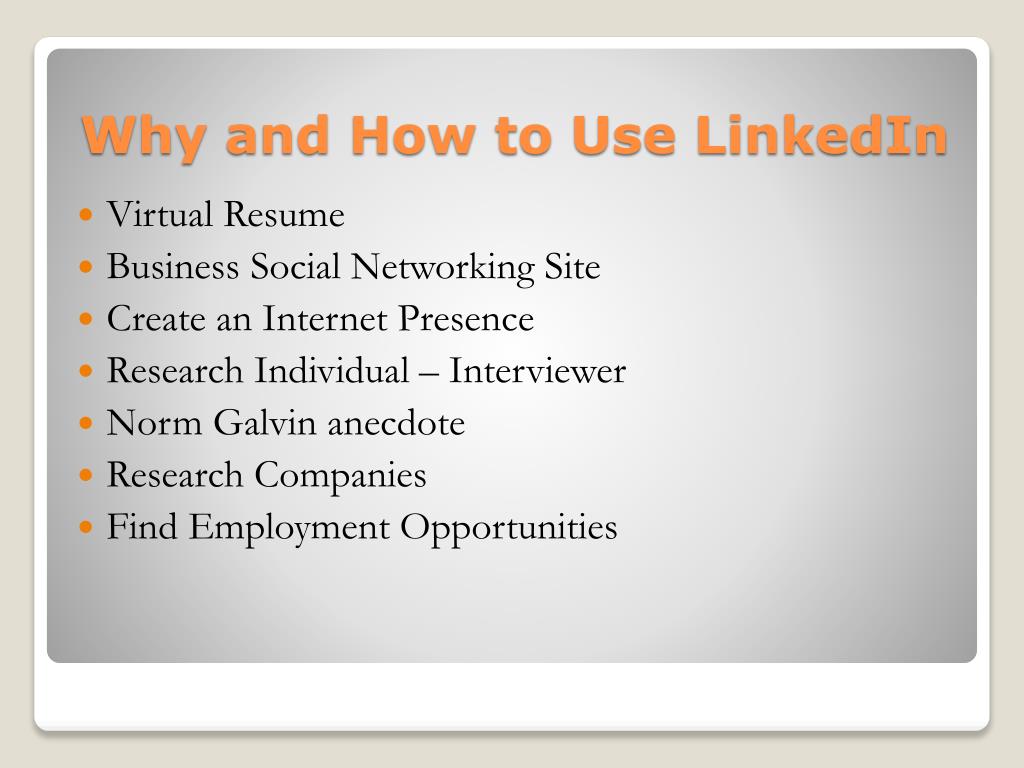 Why and How to Use LinkedIn

- Virtual Resume
- Business Social Networking Site
- Create an Internet Presence
- Research Individual – Interviewer
- Norm Galvin anecdote
- Research Companies
- Find Employment Opportunities